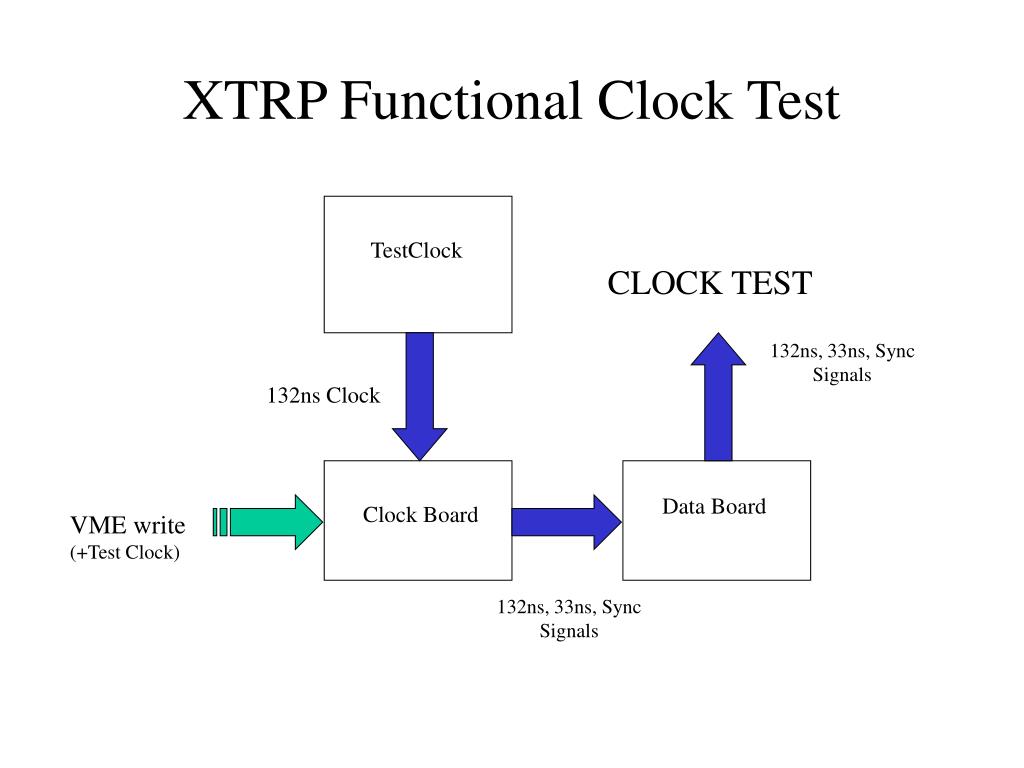 XTRP Functional Clock Test

TestClock

CLOCK TEST

132ns, 33ns, Sync Signals

132ns Clock

VME write
(+Test Clock)

Clock Board

Data Board

132ns, 33ns, Sync Signals